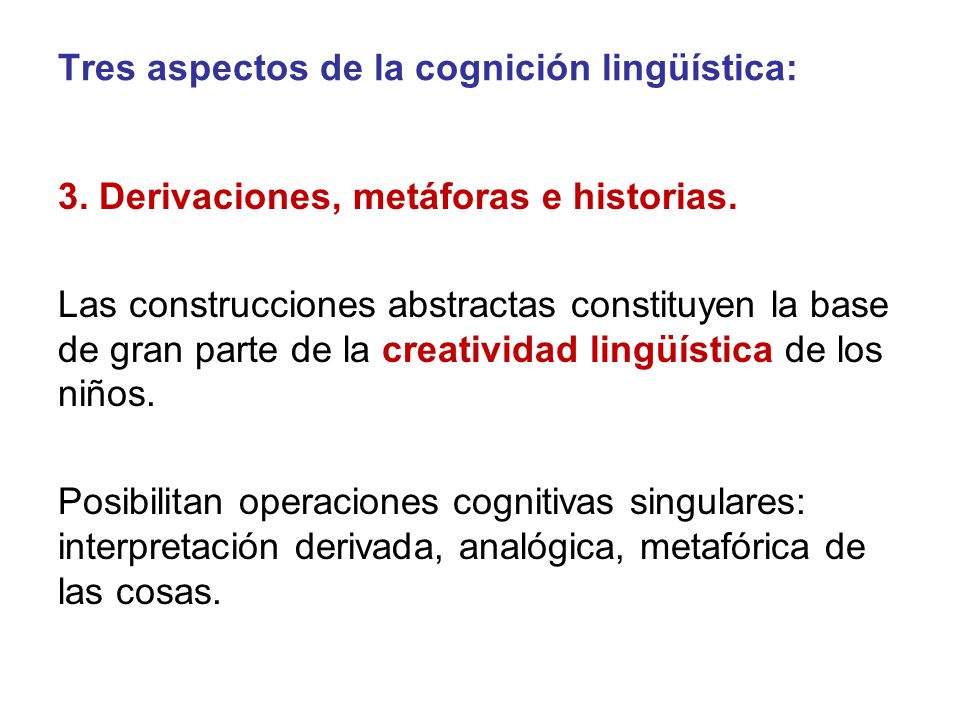 Tres aspectos de la cognición lingüística:

3. Derivaciones, metáforas e historias.

Las construcciones abstractas constituyen la base de gran parte de la creatividad lingüística de los niños.

Posibilitan operaciones cognitivas singulares: interpretación derivada, analógica, metafórica de las cosas.